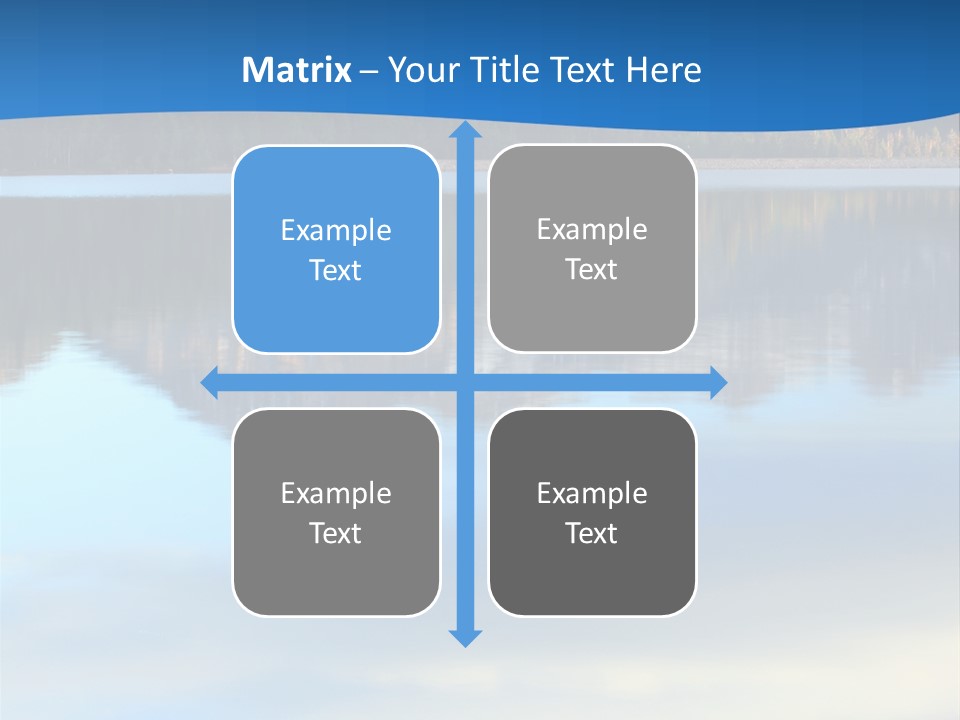 Matrix – Your Title Text Here

Example Text

Example Text

Example Text

Example Text